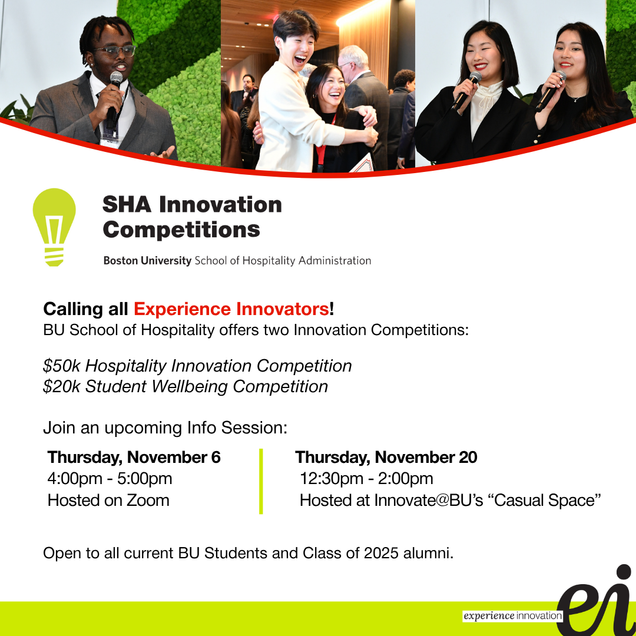 SHA Innovation Competitions

Boston University School of Hospitality Administration

Calling all Experience Innovators!
BU School of Hospitality offers two Innovation Competitions:

$50k Hospitality Innovation Competition
$20k Student Wellbeing Competition

Join an upcoming Info Session:

Thursday, November 6
4:00pm - 5:00pm
Hosted on Zoom

Thursday, November 20
12:30pm - 2:00pm
Hosted at Innovate@BU's "Casual Space"

Open to all current BU Students and Class of 2025 alumni.

experience innovation ei